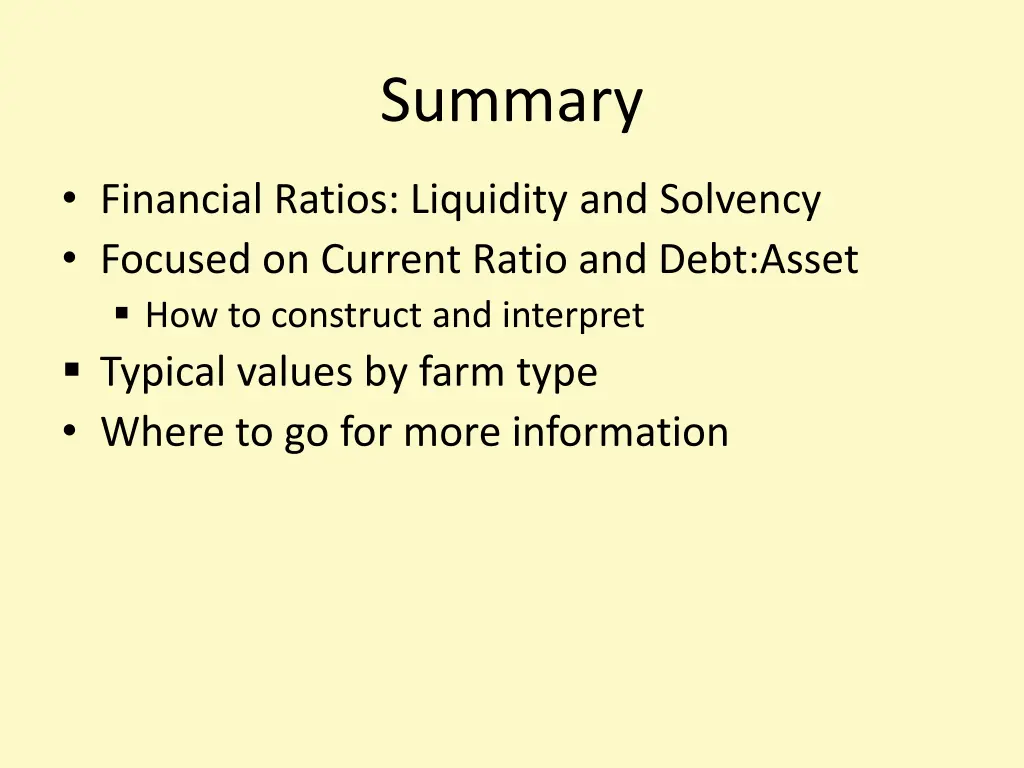 Summary

• Financial Ratios: Liquidity and Solvency
• Focused on Current Ratio and Debt:Asset
  ▪ How to construct and interpret
▪ Typical values by farm type
• Where to go for more information